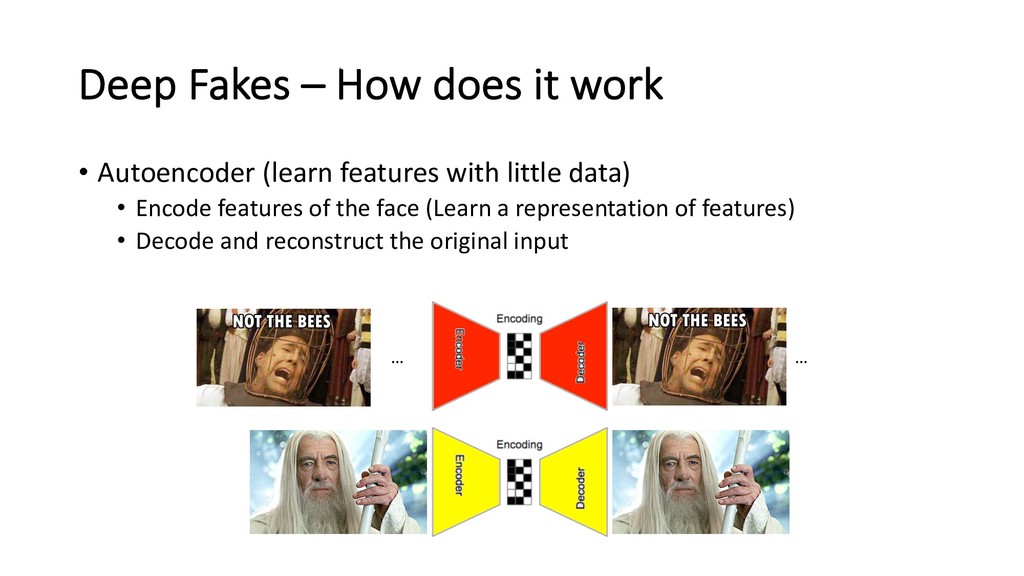 Deep Fakes – How does it work

• Autoencoder (learn features with little data)
  • Encode features of the face (Learn a representation of features)
  • Decode and reconstruct the original input

NOT THE BEES

…

Encoder

Encoding

Decoder

NOT THE BEES

…

Encoder

Encoding

Decoder